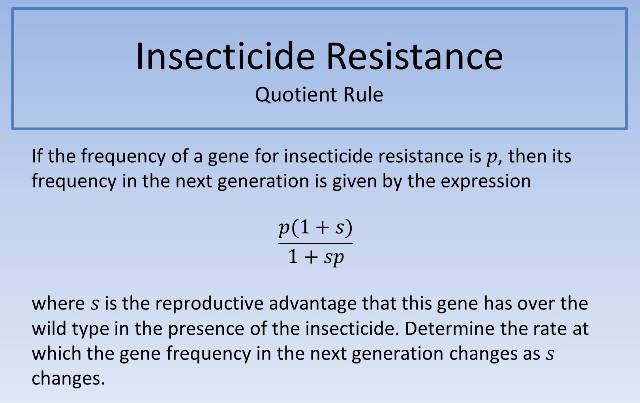 Insecticide Resistance
Quotient Rule

If the frequency of a gene for insecticide resistance is $p$, then its frequency in the next generation is given by the expression

$\frac{p(1+s)}{1+sp}$

where $s$ is the reproductive advantage that this gene has over the wild type in the presence of the insecticide. Determine the rate at which the gene frequency in the next generation changes as $s$ changes.